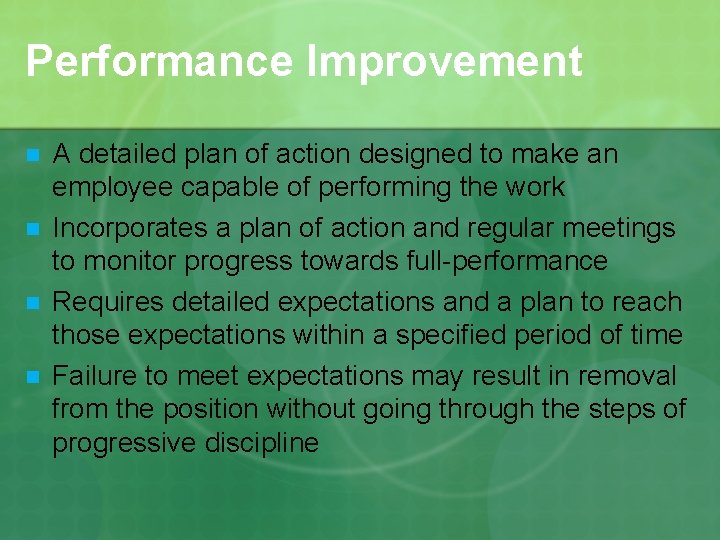 Performance Improvement

- A detailed plan of action designed to make an employee capable of performing the work
- Incorporates a plan of action and regular meetings to monitor progress towards full-performance
- Requires detailed expectations and a plan to reach those expectations within a specified period of time
- Failure to meet expectations may result in removal from the position without going through the steps of progressive discipline